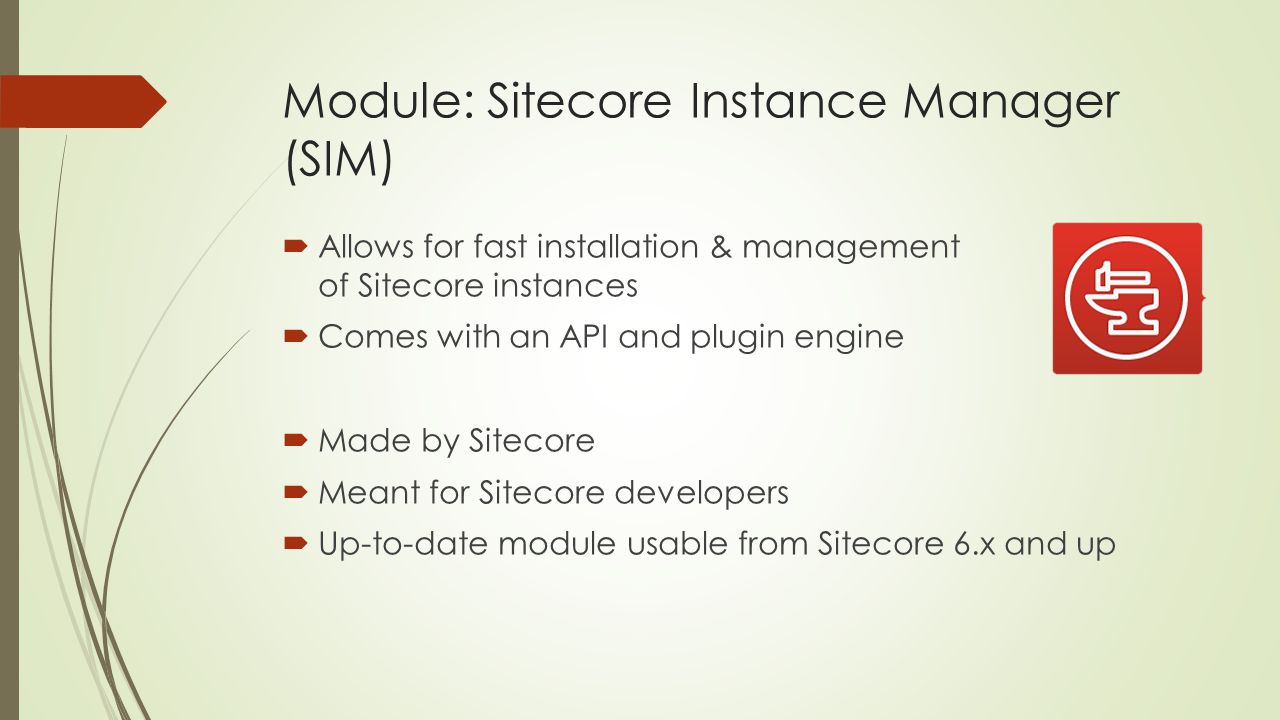 Module: Sitecore Instance Manager (SIM)

Allows for fast installation & management of Sitecore instances

Comes with an API and plugin engine

Made by Sitecore

Meant for Sitecore developers

Up-to-date module usable from Sitecore 6.x and up